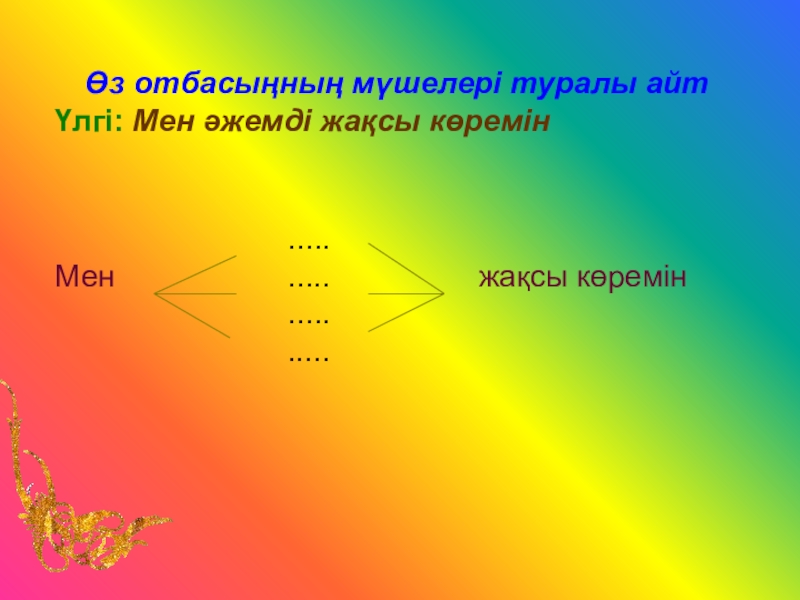 Өз отбасыңның мүшелері туралы айт
Үлгі: Мен әжемді жақсы көремін

.....
Мен ..... жақсы көремін
.....
.....